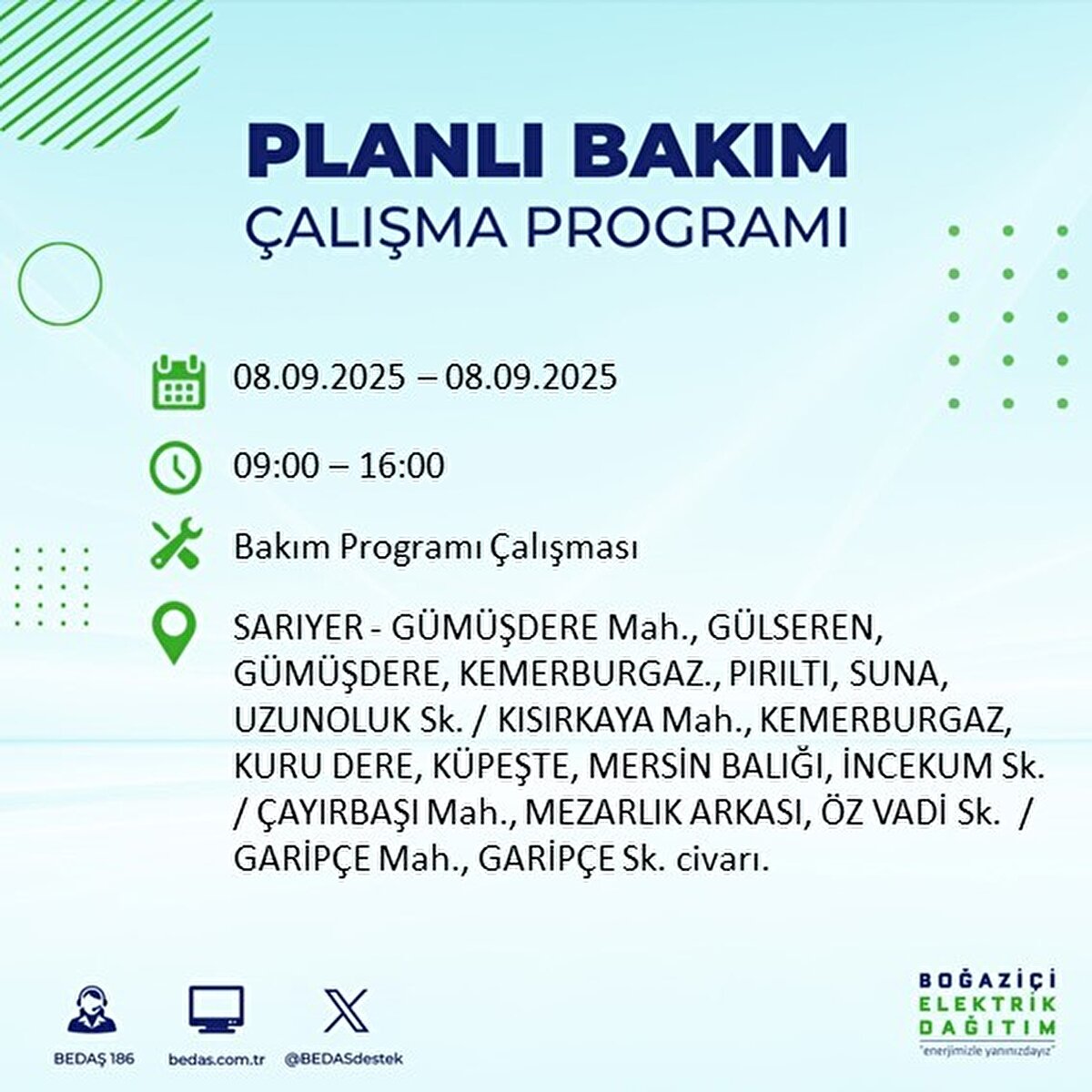 PLANLI BAKIM
ÇALIŞMA PROGRAMI

08.09.2025 – 08.09.2025

09:00 – 16:00

Bakım Programı Çalışması

SARIYER - GÜMÜŞDERE Mah., GÜLSEREN, GÜMÜŞDERE, KEMERBURGAZ., PIRILTI, SUNA, UZUNOLUK Sk. / KISIRKAYA Mah., KEMERBURGAZ, KURU DERE, KÜPEŞTE, MERSİN BALIĞI, İNCEKUM Sk. / ÇAYIRBAŞI Mah., MEZARLIK ARKASI, ÖZ VADİ Sk. / GARİPÇE Mah., GARİPÇE Sk. civarı.

BEDAŞ 186

bedas.com.tr

@BEDASdestek

BOĞAZİÇİ
ELEKTRİK
DAĞITIM
"enerjimizle yanınızdayız"